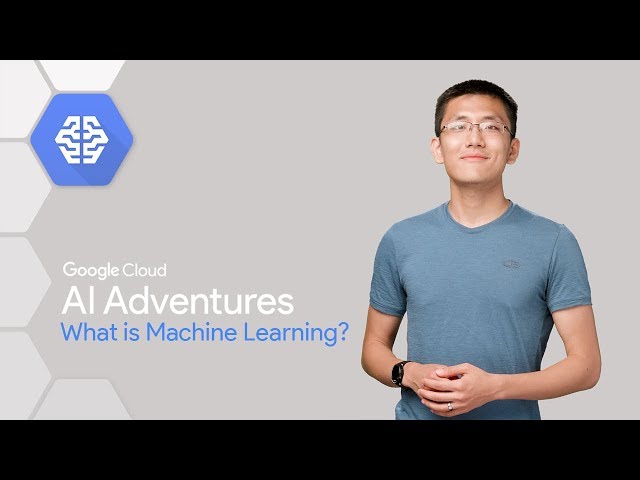 Google Cloud
AI Adventures
What is Machine Learning?